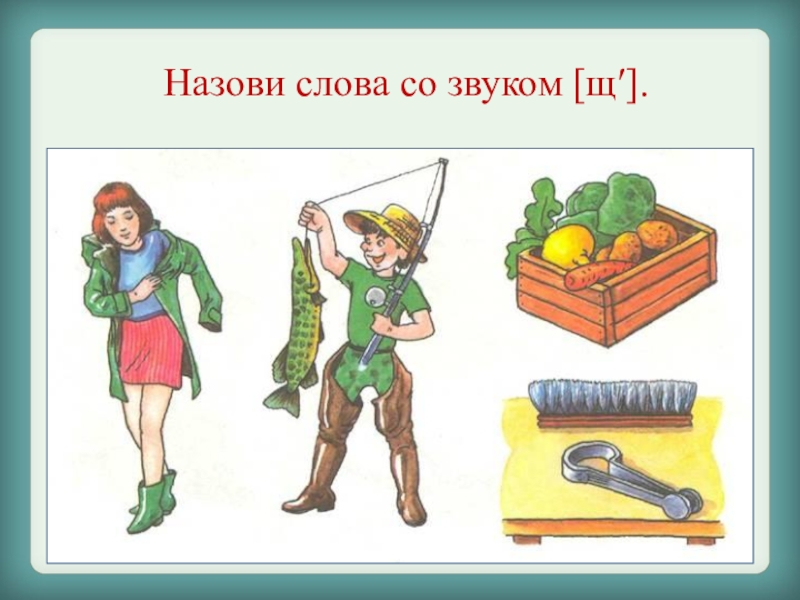 Назови слова со звуком [щ′].